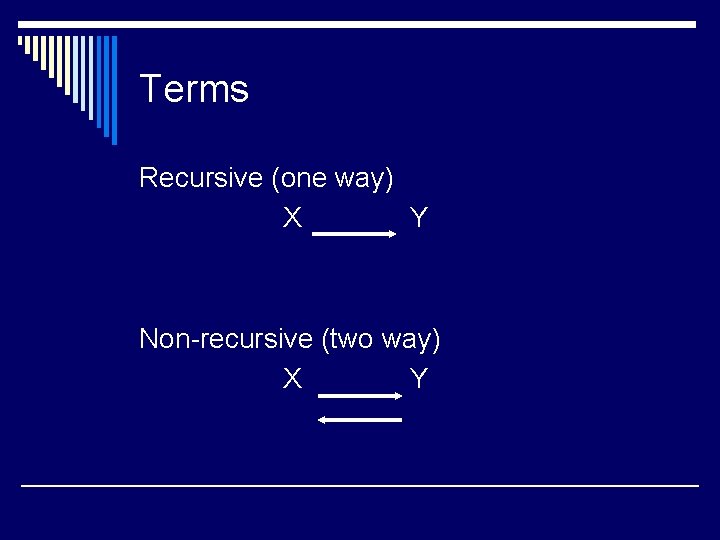 Terms

Recursive (one way)

X Y

Non-recursive (two way)

X Y